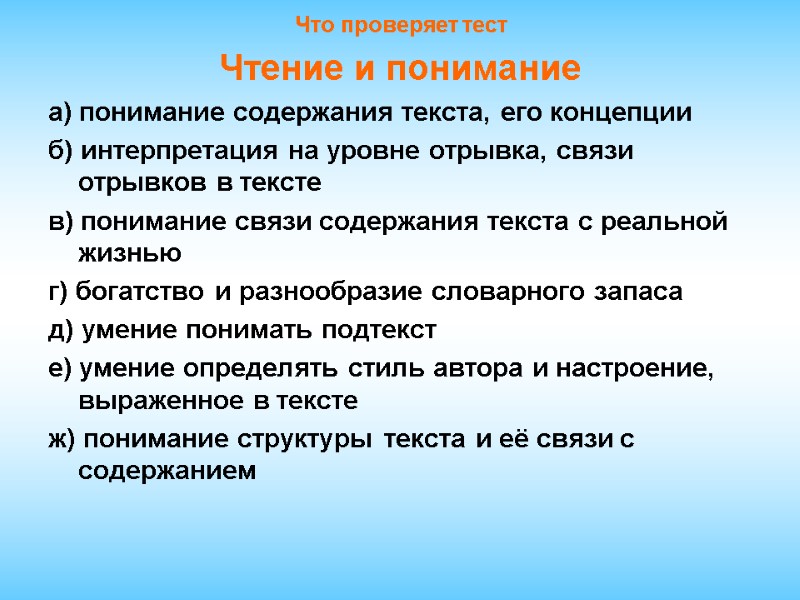 Что проверяет тест

Чтение и понимание

а) понимание содержания текста, его концепции

б) интерпретация на уровне отрывка, связи отрывков в тексте

в) понимание связи содержания текста с реальной жизнью

г) богатство и разнообразие словарного запаса

д) умение понимать подтекст

е) умение определять стиль автора и настроение, выраженное в тексте

ж) понимание структуры текста и её связи с содержанием